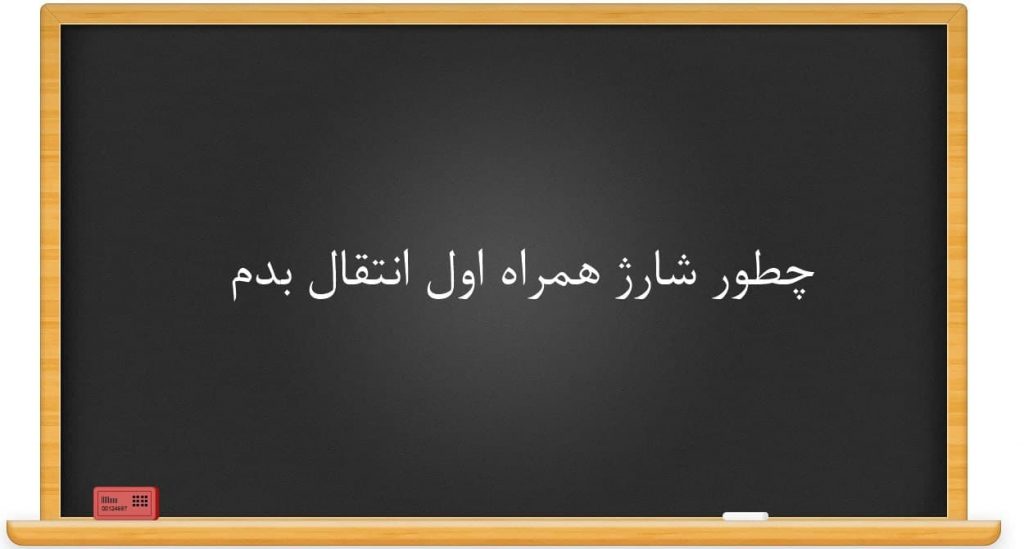 چطور شارژ همراه اول انتقال بدم